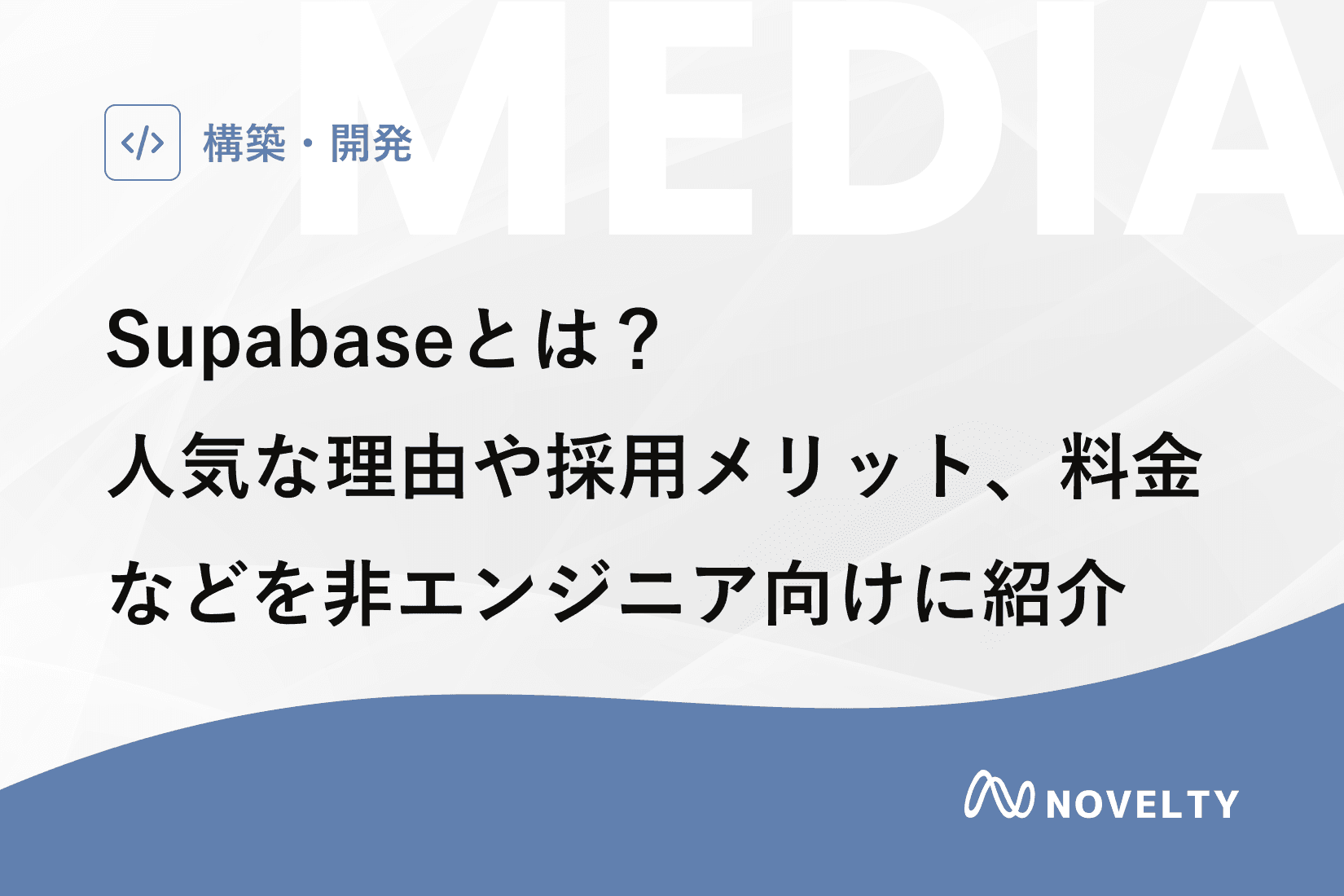 MEDIA

</> 構築・開発

Supabaseとは？
人気な理由や採用メリット、料金などを非エンジニア向けに紹介

NOVELTY